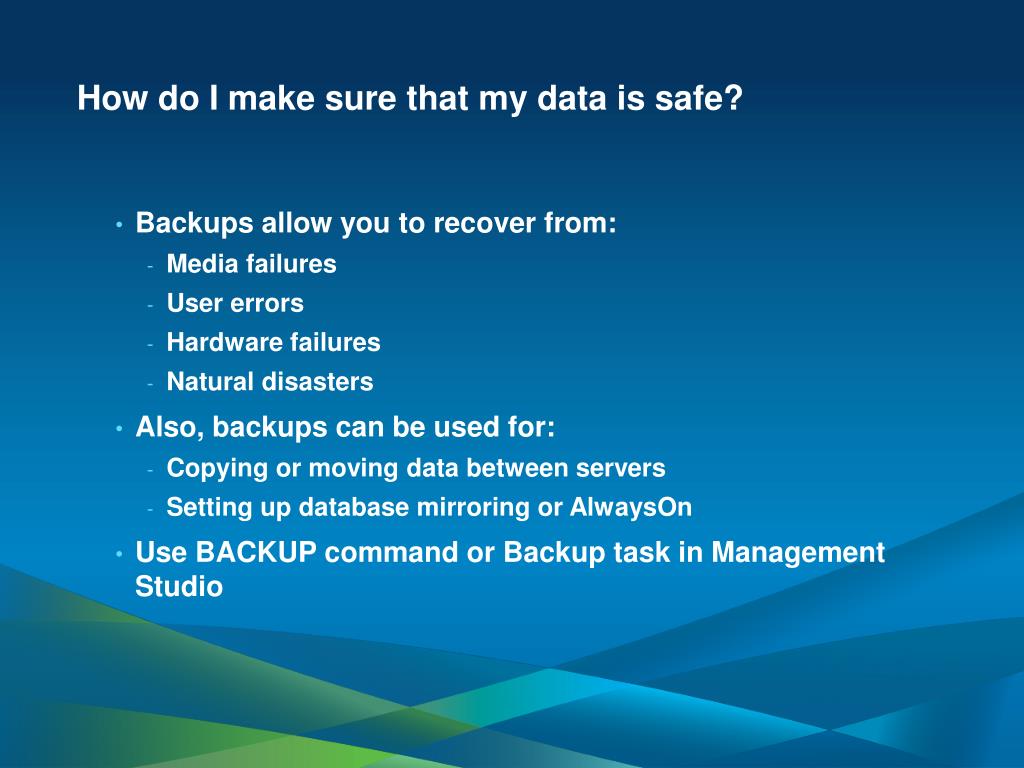 How do I make sure that my data is safe?

• Backups allow you to recover from:
- Media failures
- User errors
- Hardware failures
- Natural disasters
• Also, backups can be used for:
- Copying or moving data between servers
- Setting up database mirroring or AlwaysOn
• Use BACKUP command or Backup task in Management Studio